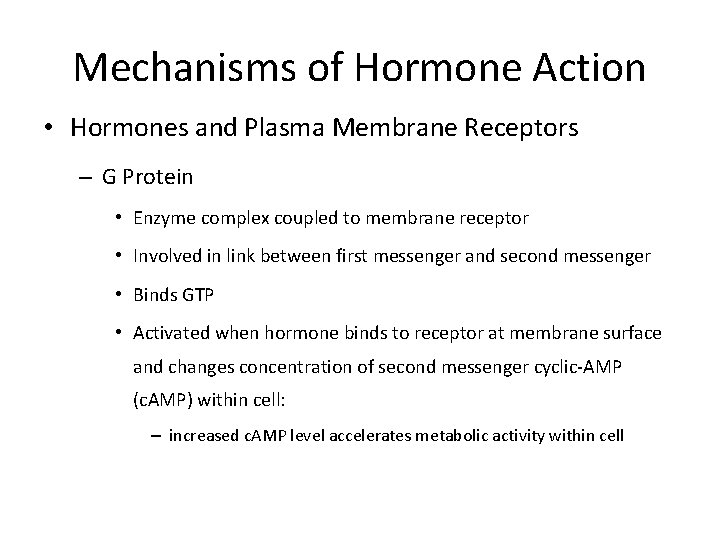 Mechanisms of Hormone Action

• Hormones and Plasma Membrane Receptors

– G Protein

• Enzyme complex coupled to membrane receptor

• Involved in link between first messenger and second messenger

• Binds GTP

• Activated when hormone binds to receptor at membrane surface and changes concentration of second messenger cyclic-AMP (cAMP) within cell:

– increased cAMP level accelerates metabolic activity within cell